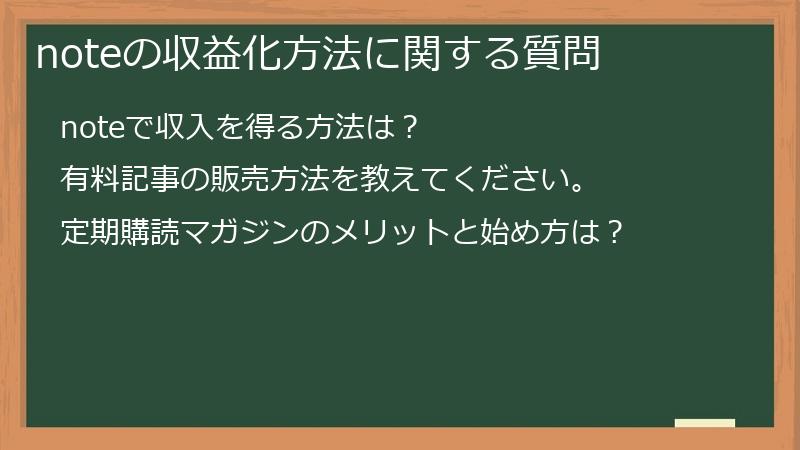 noteの収益化方法に関する質問

noteで収入を得る方法は？

有料記事の販売方法を教えてください。

定期購読マガジンのメリットと始め方は？